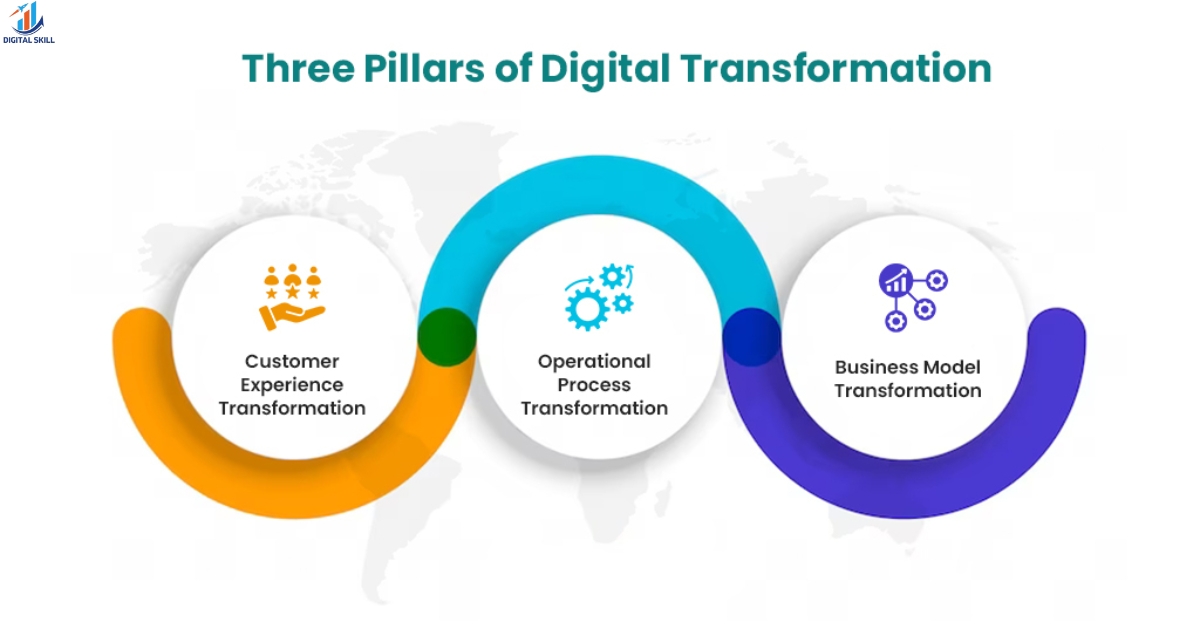 DIGITAL SKILL

Three Pillars of Digital Transformation

Customer Experience Transformation

Operational Process Transformation

Business Model Transformation